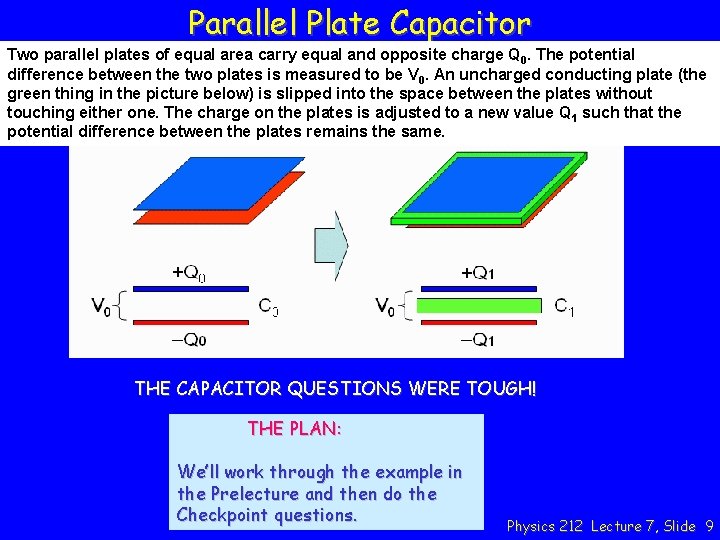 Parallel Plate Capacitor

Two parallel plates of equal area carry equal and opposite charge $Q_0$. The potential difference between the two plates is measured to be $V_0$. An uncharged conducting plate (the green thing in the picture below) is slipped into the space between the plates without touching either one. The charge on the plates is adjusted to a new value $Q_1$ such that the potential difference between the plates remains the same.

$+Q_0$

$V_0$

$C_0$

$-Q_0$

$+Q_1$

$V_0$

$C_1$

$-Q_1$

THE CAPACITOR QUESTIONS WERE TOUGH!

THE PLAN:

We'll work through the example in the Prelecture and then do the Checkpoint questions.

Physics 212 Lecture 7, Slide 9